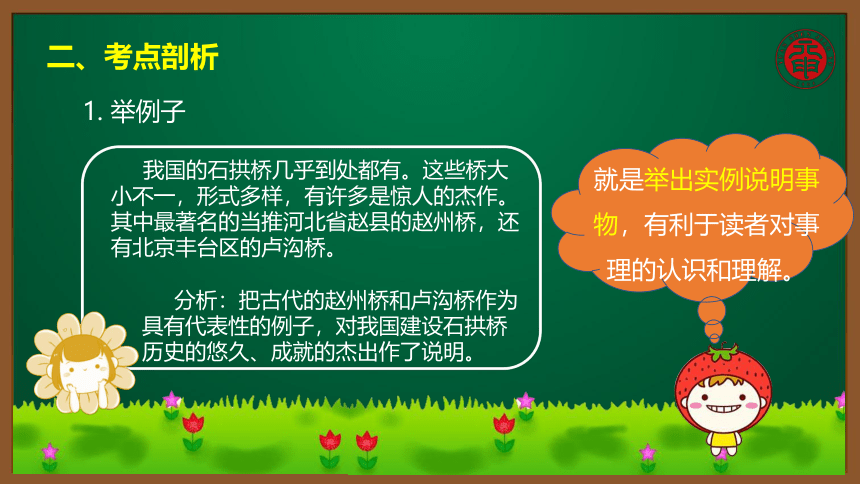 二、考点剖析

1. 举例子

我国的石拱桥几乎到处都有。这些桥大小不一，形式多样，有许多是惊人的杰作。其中最著名的当推河北省赵县的赵州桥，还有北京丰台区的卢沟桥。

分析：把古代的赵州桥和卢沟桥作为具有代表性的例子，对我国建设石拱桥历史的悠久、成就的杰出作了说明。

就是举出实例说明事物，有利于读者对事理的认识和理解。